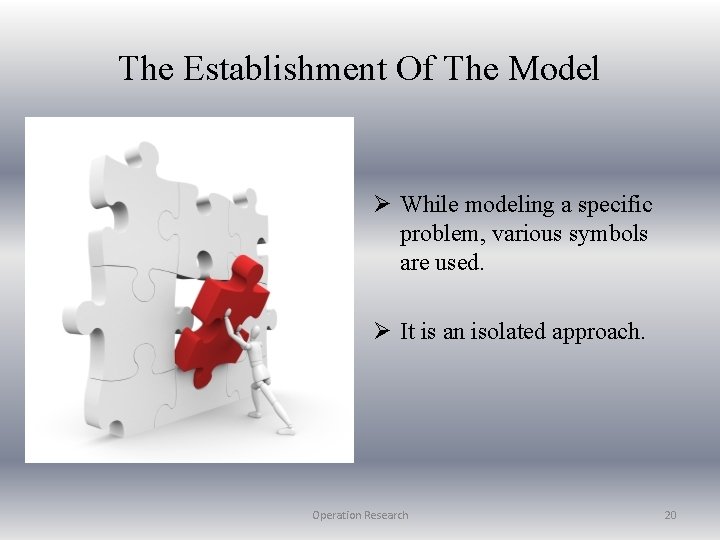 The Establishment Of The Model

➢ While modeling a specific problem, various symbols are used.

➢ It is an isolated approach.

Operation Research

20